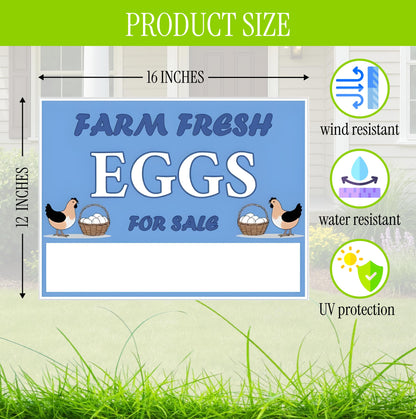 PRODUCT SIZE

16 INCHES

12 INCHES

FARM FRESH

EGGS

FOR SALE

wind resistant

water resistant

UV protection